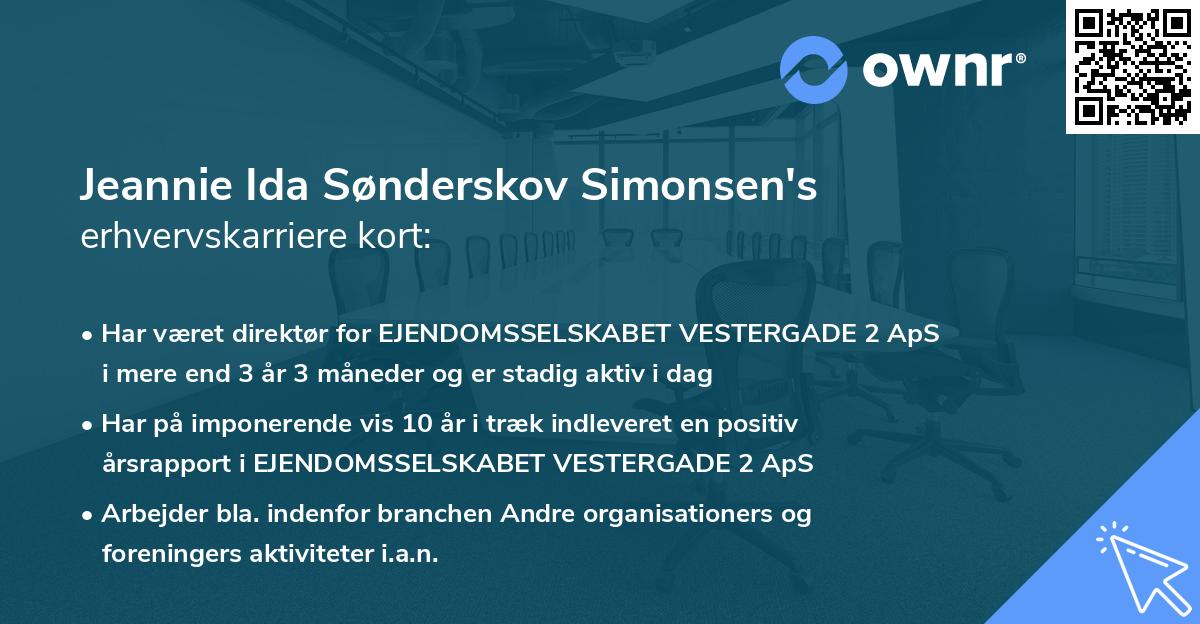 ownr®

Jeannie Ida Sønderskov Simonsen's
erhvervskarriere kort:

• Har været direktør for EJENDOMSSELSKABET VESTERGADE 2 ApS i mere end 3 år 3 måneder og er stadig aktiv i dag
• Har på imponerende vis 10 år i træk indleveret en positiv årsrapport i EJENDOMSSELSKABET VESTERGADE 2 ApS
• Arbejder bla. indenfor branchen Andre organisationers og foreningers aktiviteter i.a.n.